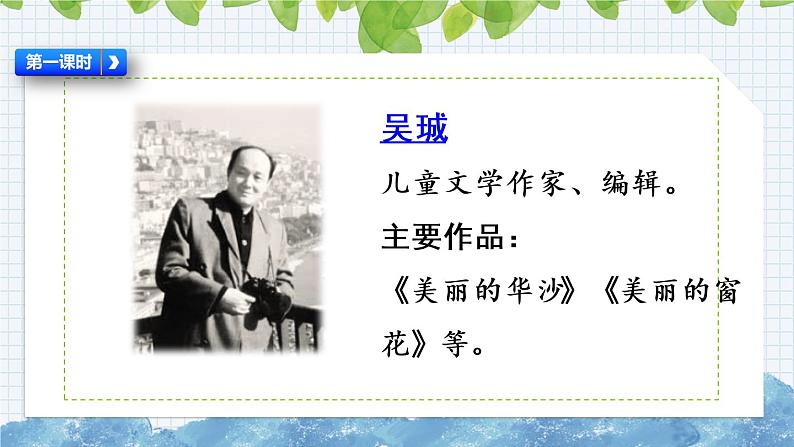 第一课时

吴珹

儿童文学作家、编辑。

主要作品：

《美丽的华沙》《美丽的窗花》等。